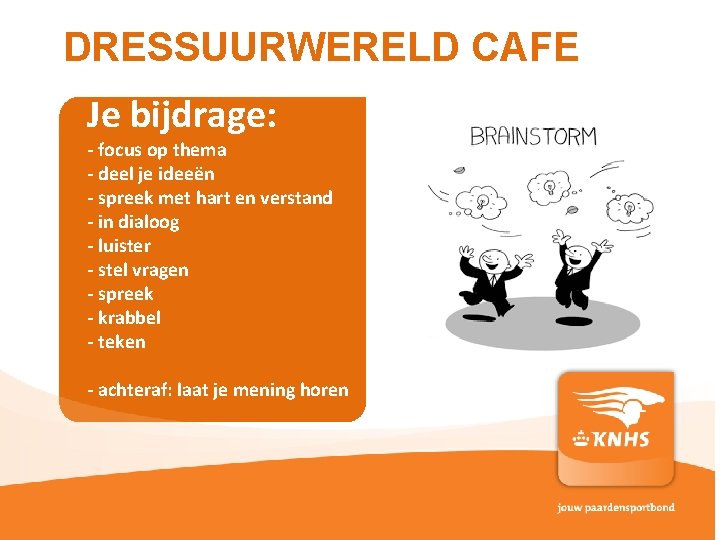 DRESSUURWERELD CAFE

Je bijdrage:
- focus op thema
- deel je ideeën
- spreek met hart en verstand
- in dialoog
- luister
- stel vragen
- spreek
- krabbel
- teken

- achteraf: laat je mening horen

BRAINSTORM

KNHS

jouw paardensportbond